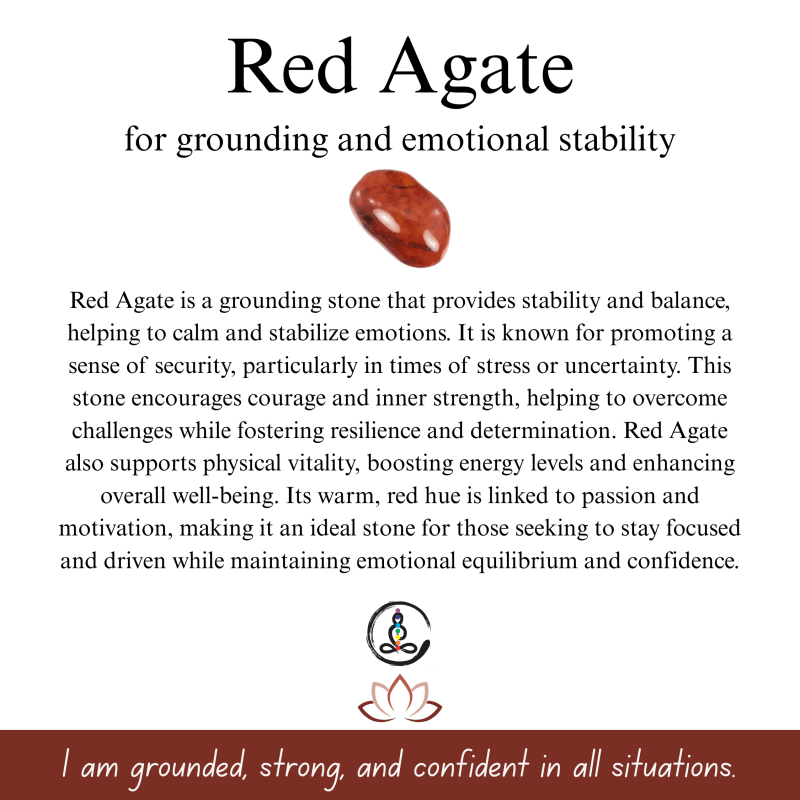 Red Agate

for grounding and emotional stability

Red Agate is a grounding stone that provides stability and balance, helping to calm and stabilize emotions. It is known for promoting a sense of security, particularly in times of stress or uncertainty. This stone encourages courage and inner strength, helping to overcome challenges while fostering resilience and determination. Red Agate also supports physical vitality, boosting energy levels and enhancing overall well-being. Its warm, red hue is linked to passion and motivation, making it an ideal stone for those seeking to stay focused and driven while maintaining emotional equilibrium and confidence.

I am grounded, strong, and confident in all situations.